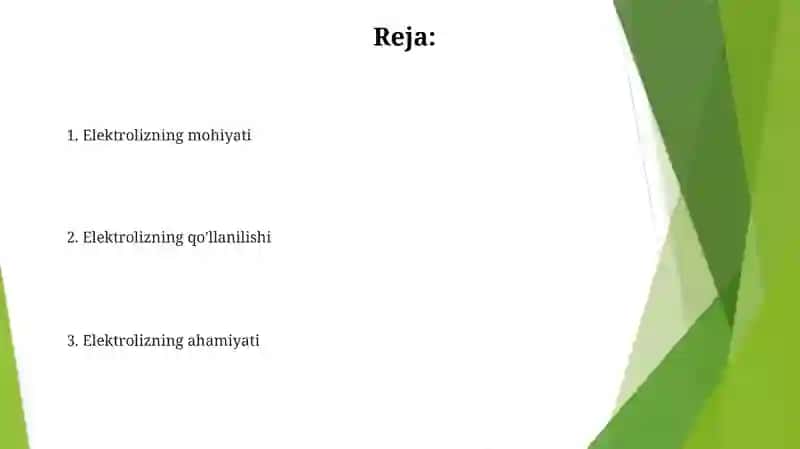 Reja:

1. Elektrolizning mohiyati

2. Elektrolizning qo'llanilishi

3. Elektrolizning ahamiyati